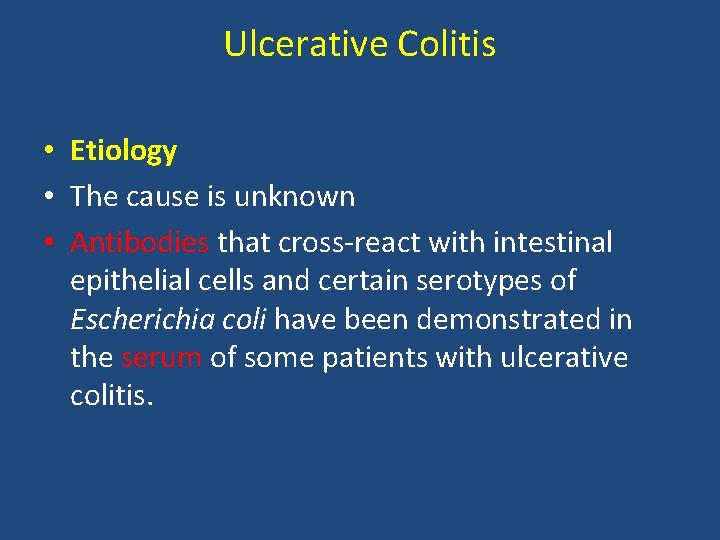 Ulcerative Colitis

• Etiology
• The cause is unknown
• Antibodies that cross-react with intestinal epithelial cells and certain serotypes of Escherichia coli have been demonstrated in the serum of some patients with ulcerative colitis.